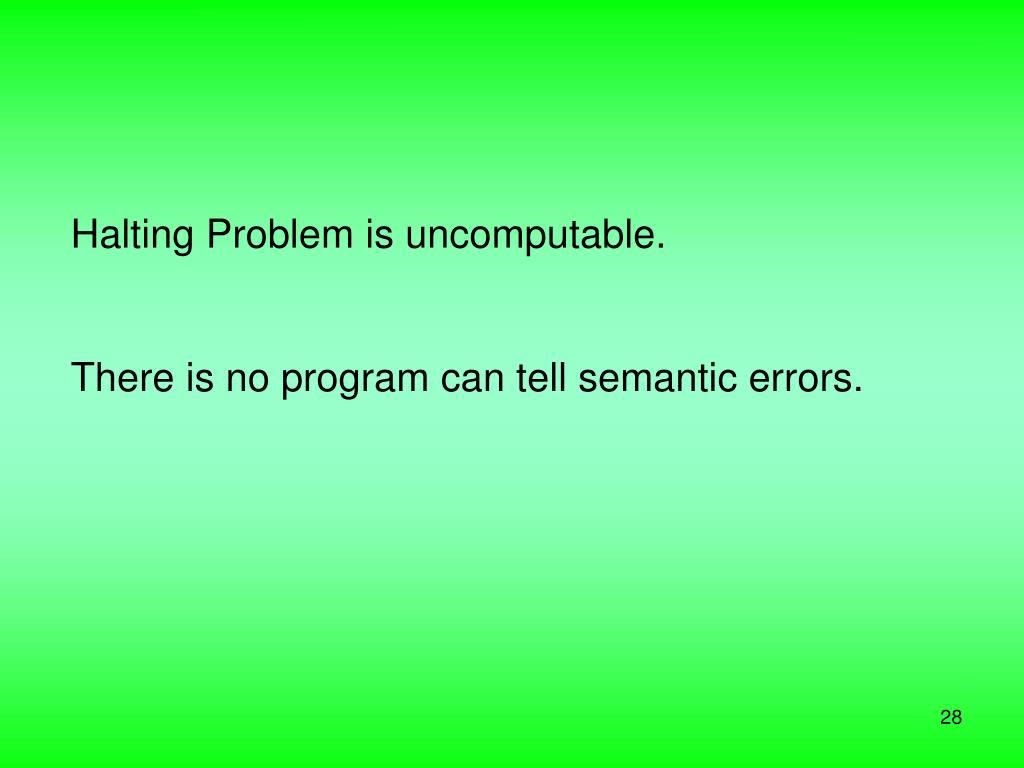 Halting Problem is uncomputable.

There is no program can tell semantic errors.

28